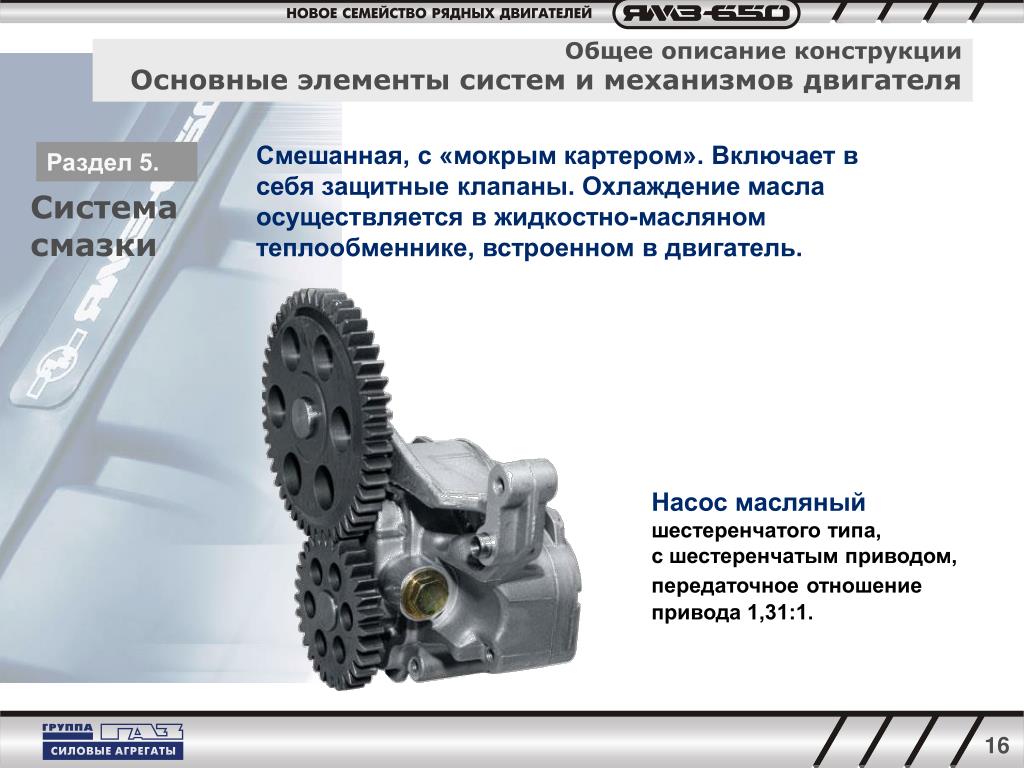 НОВОЕ СЕМЕЙСТВО РЯДНЫХ ДВИГАТЕЛЕЙ ЯМЗ-650

Общее описание конструкции
Основные элементы систем и механизмов двигателя

Раздел 5.

Система смазки

Смешанная, с «мокрым картером». Включает в себя защитные клапаны. Охлаждение масла осуществляется в жидкостно-масляном теплообменнике, встроенном в двигатель.

Насос масляный
шестеренчатого типа,
с шестеренчатым приводом,
передаточное отношение привода 1,31:1.

ГРУППА ГАЗ
СИЛОВЫЕ АГРЕГАТЫ

16